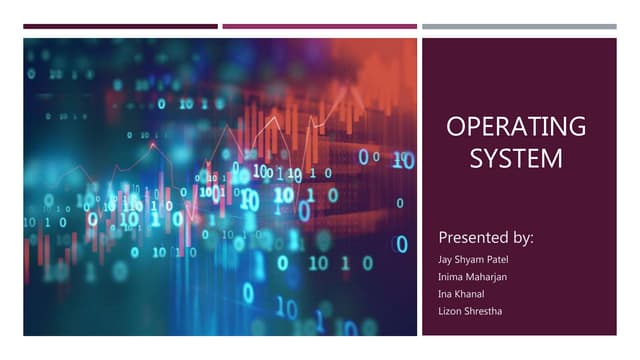 OPERATING SYSTEM

Presented by:
Jay Shyam Patel
Inima Maharjan
Ina Khanal
Lizon Shrestha